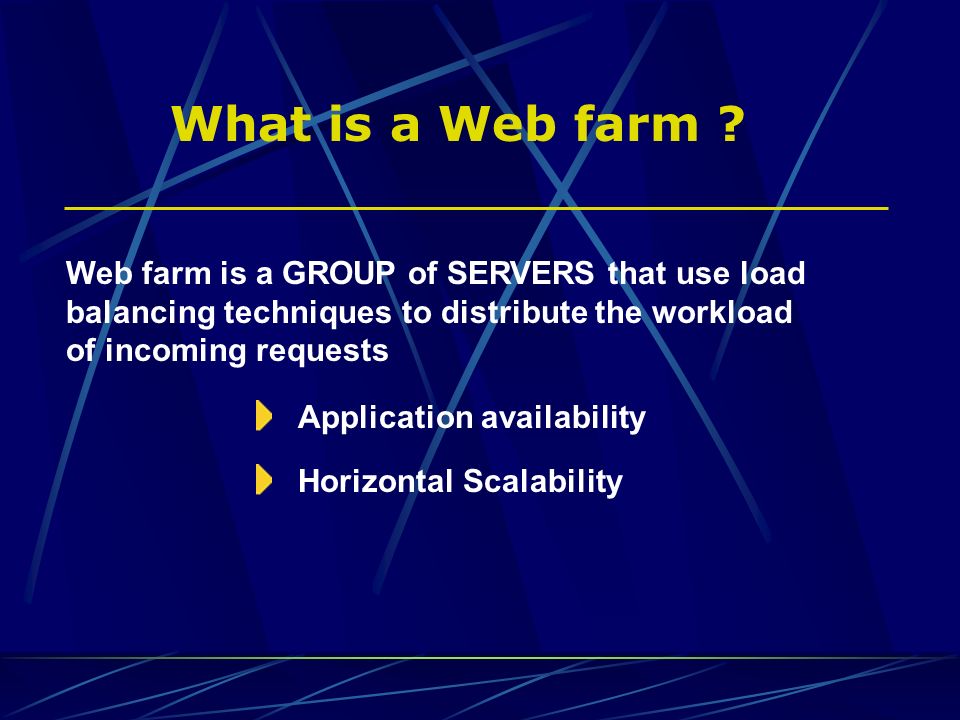 What is a Web farm ?

Web farm is a GROUP of SERVERS that use load balancing techniques to distribute the workload of incoming requests

Application availability

Horizontal Scalability